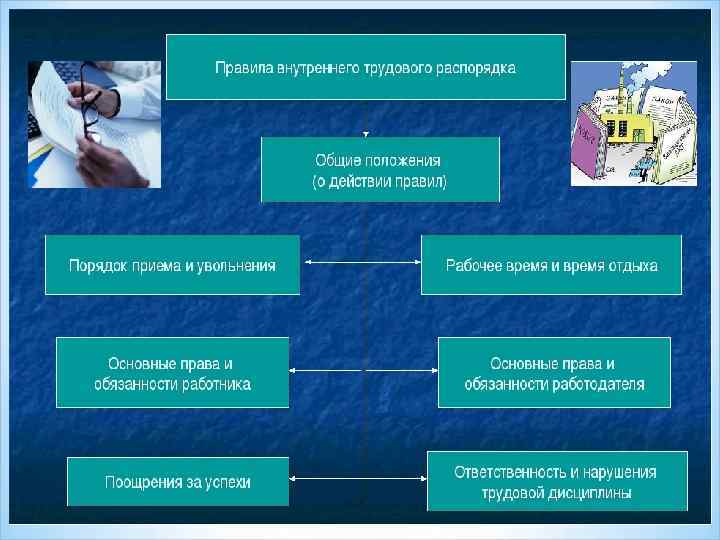 Правила внутреннего трудового распорядка

Общие положения
(о действии правил)

Порядок приема и увольнения

Рабочее время и время отдыха

Основные права и обязанности работника

Основные права и обязанности работодателя

Поощрения за успехи

Ответственность и нарушения трудовой дисциплины